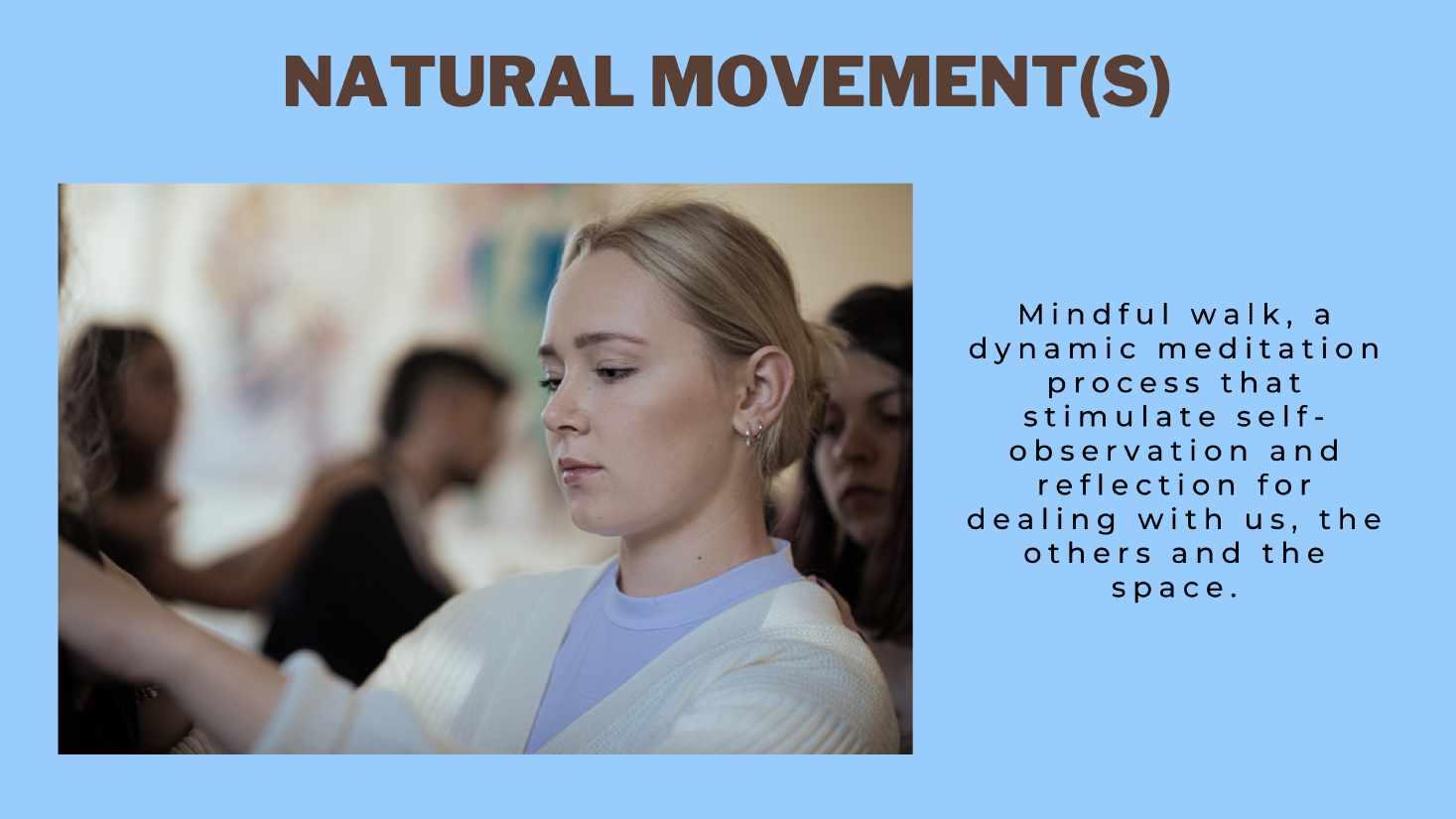 NATURAL MOVEMENT(S)

Mindful walk, a dynamic meditation process that stimulate self-observation and reflection for dealing with us, the others and the space.